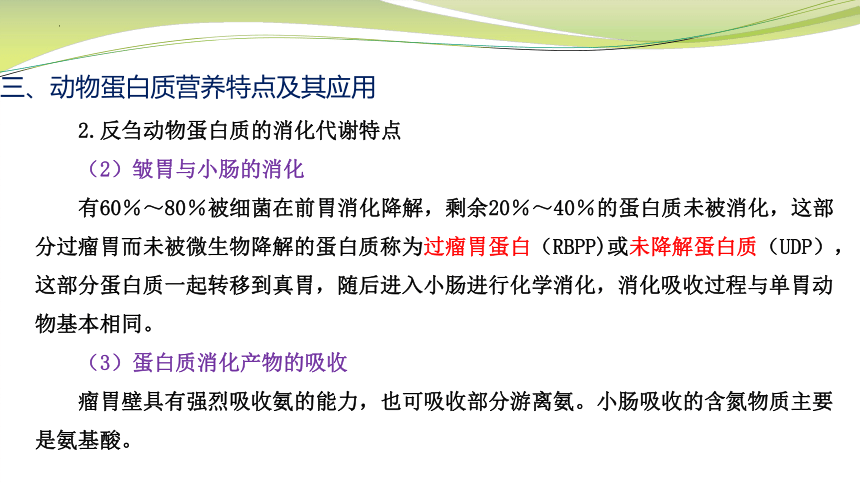 三、动物蛋白质营养特点及其应用

2.反刍动物蛋白质的消化代谢特点

（2）皱胃与小肠的消化

有60％～80％被细菌在前胃消化降解，剩余20％～40％的蛋白质未被消化，这部分过瘤胃而未被微生物降解的蛋白质称为过瘤胃蛋白（RBPP）或未降解蛋白质（UDP），这部分蛋白质一起转移到真胃，随后进入小肠进行化学消化，消化吸收过程与单胃动物基本相同。

（3）蛋白质消化产物的吸收

瘤胃壁具有强烈吸收氨的能力，也可吸收部分游离氨。小肠吸收的含氮物质主要是氨基酸。